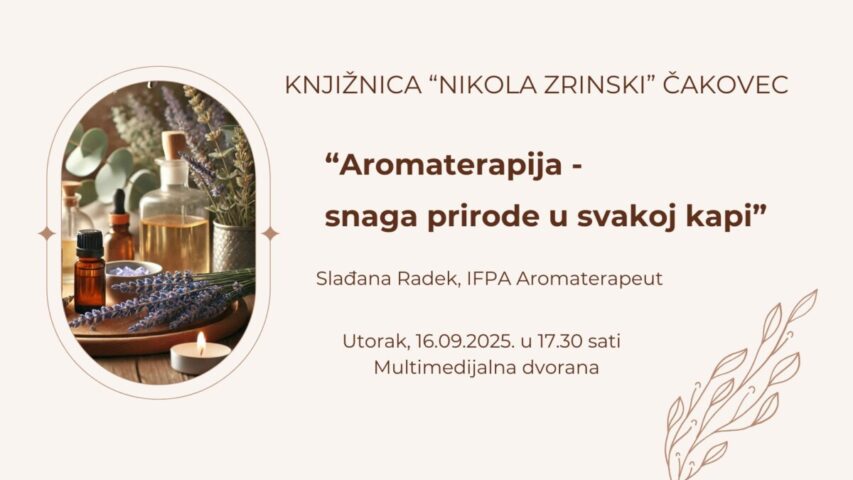 KNJIŽNICA “NIKOLA ZRINSKI” ČAKOVEC

“Aromaterapija - snaga prirode u svakoj kapi”

Slađana Radek, IFPA Aromaterapeut

Utorak, 16.09.2025. u 17.30 sati
Multimedijalna dvorana